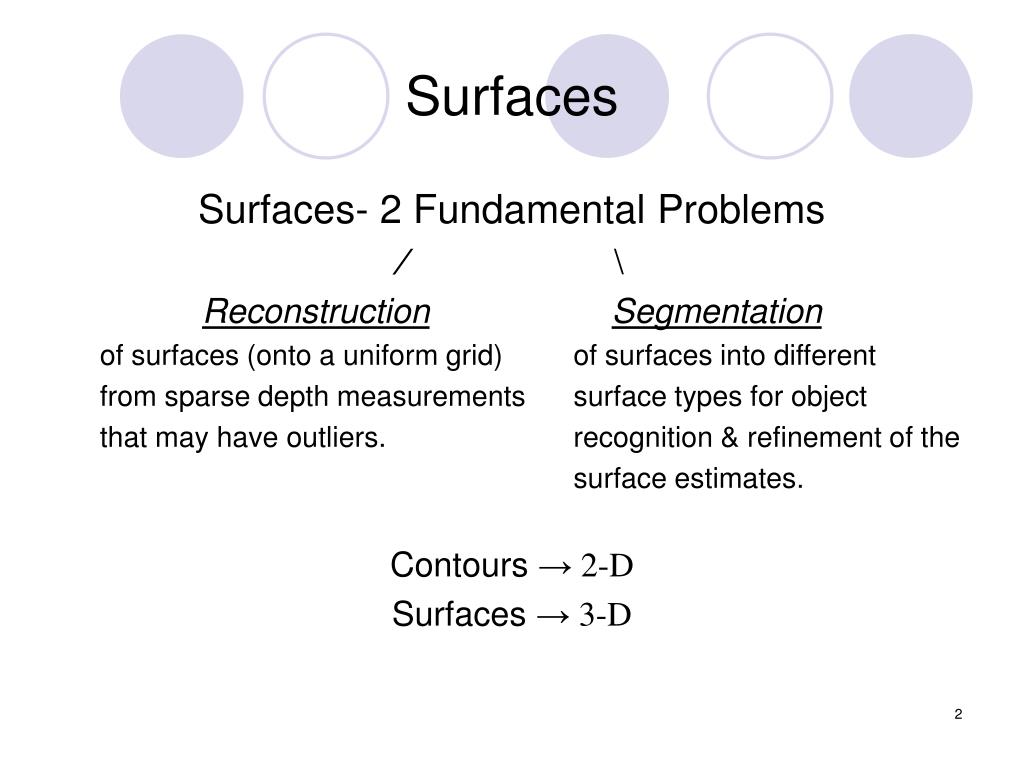 Surfaces

Surfaces- 2 Fundamental Problems

/ \

Reconstruction

of surfaces (onto a uniform grid) from sparse depth measurements that may have outliers.

Segmentation

of surfaces into different surface types for object recognition & refinement of the surface estimates.

Contours → 2-D

Surfaces → 3-D

2